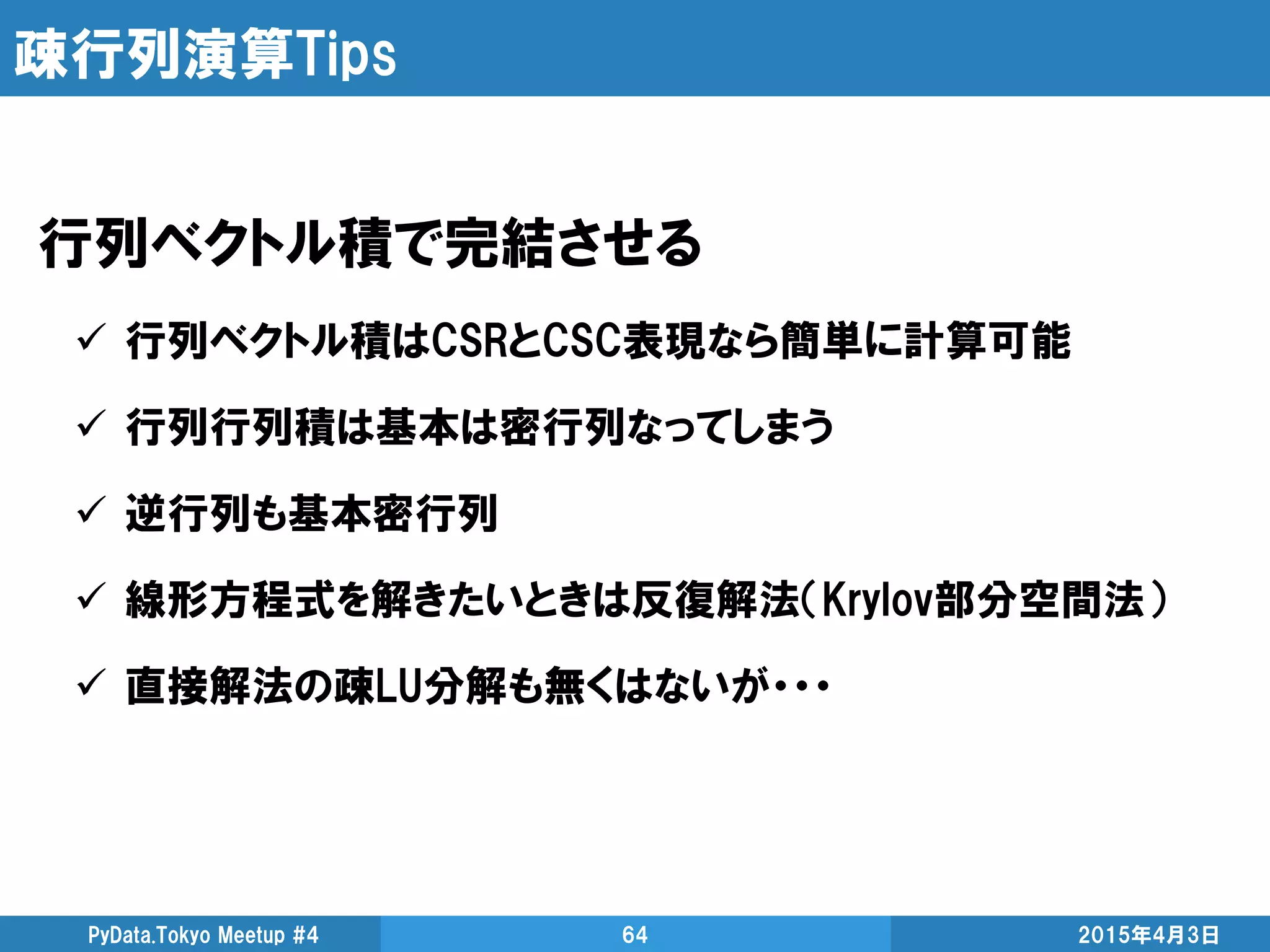 疎行列演算Tips

行列ベクトル積で完結させる

✓ 行列ベクトル積はCSRとCSC表現なら簡単に計算可能

✓ 行列行列積は基本は密行列なってしまう

✓ 逆行列も基本密行列

✓ 線形方程式を解きたいときは反復解法(Krylov部分空間法)

✓ 直接解法の疎LU分解も無くはないが・・・

PyData.Tokyo Meetup #4　64　2015年4月3日